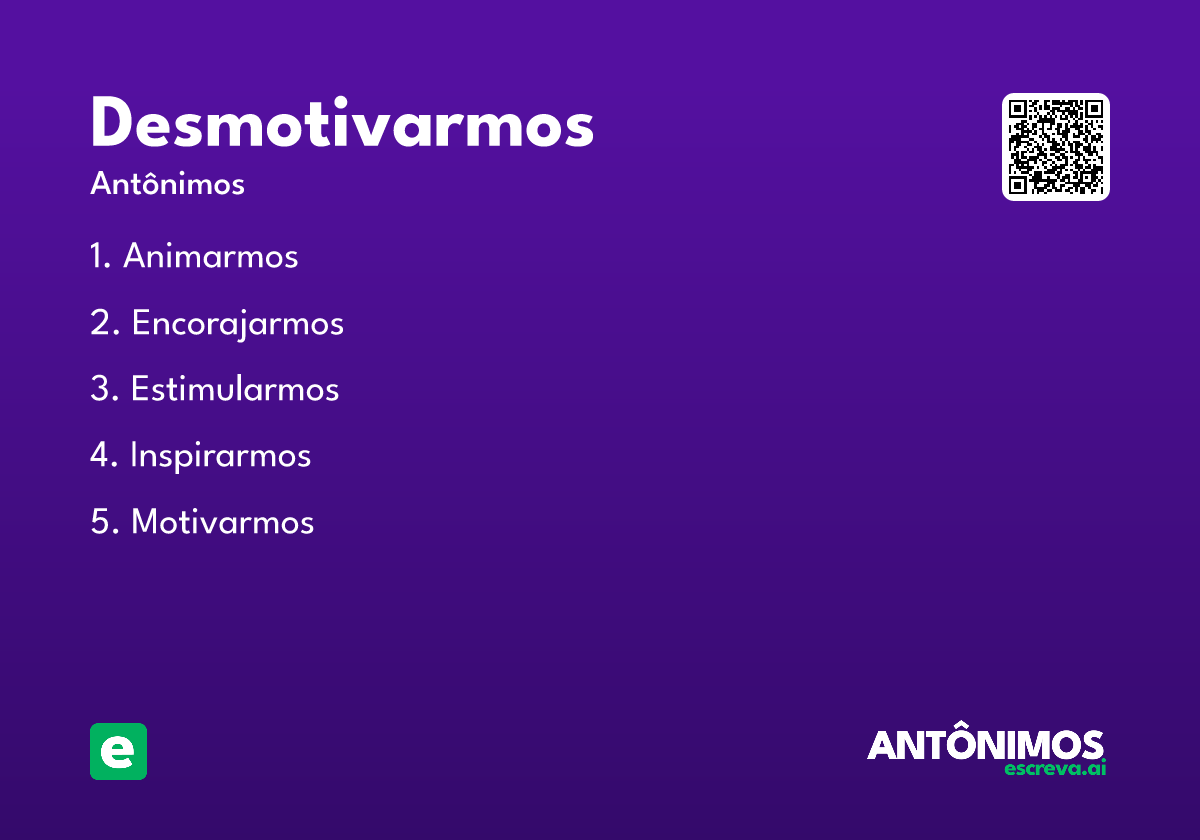 Desmotivarmos

Antônimos

1. Animarmos

2. Encorajarmos

3. Estimularmos

4. Inspirarmos

5. Motivarmos

e

ANTÔNIMOS
escreva.ai